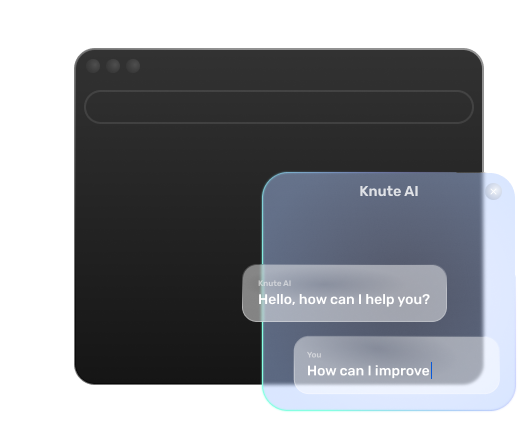 Knute AI

Knute AI
Hello, how can I help you?

You
How can I improve